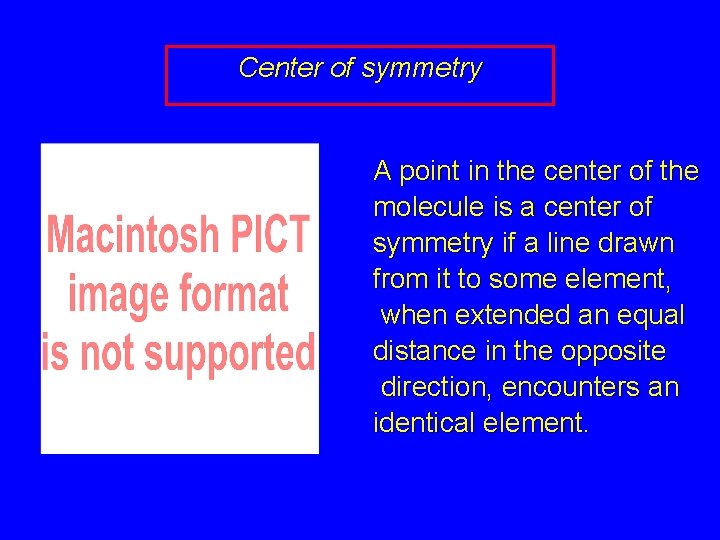 Center of symmetry

Macintosh PICT image format is not supported

A point in the center of the molecule is a center of symmetry if a line drawn from it to some element, when extended an equal distance in the opposite direction, encounters an identical element.